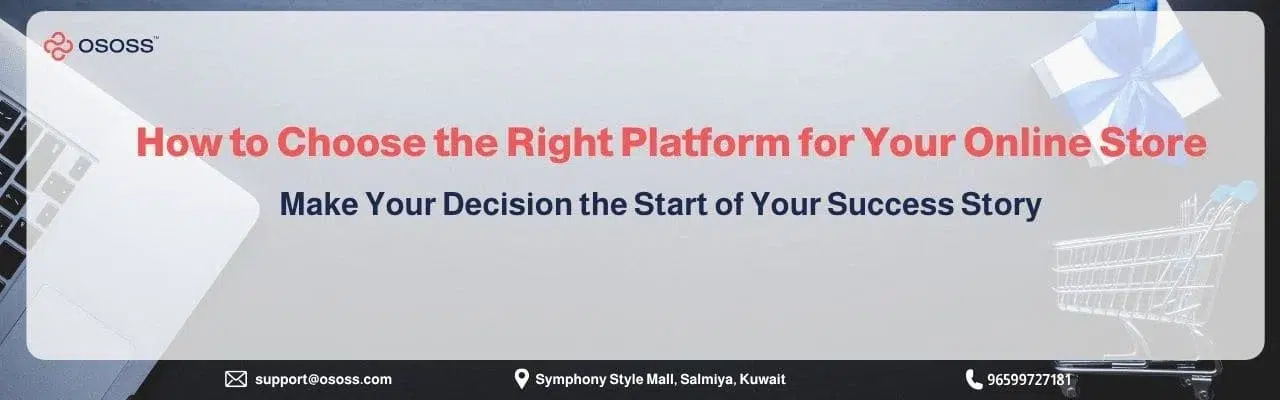 OSOSS™

How to Choose the Right Platform for Your Online Store

Make Your Decision the Start of Your Success Story

support@ososs.com

Symphony Style Mall, Salmiya, Kuwait

96599727181